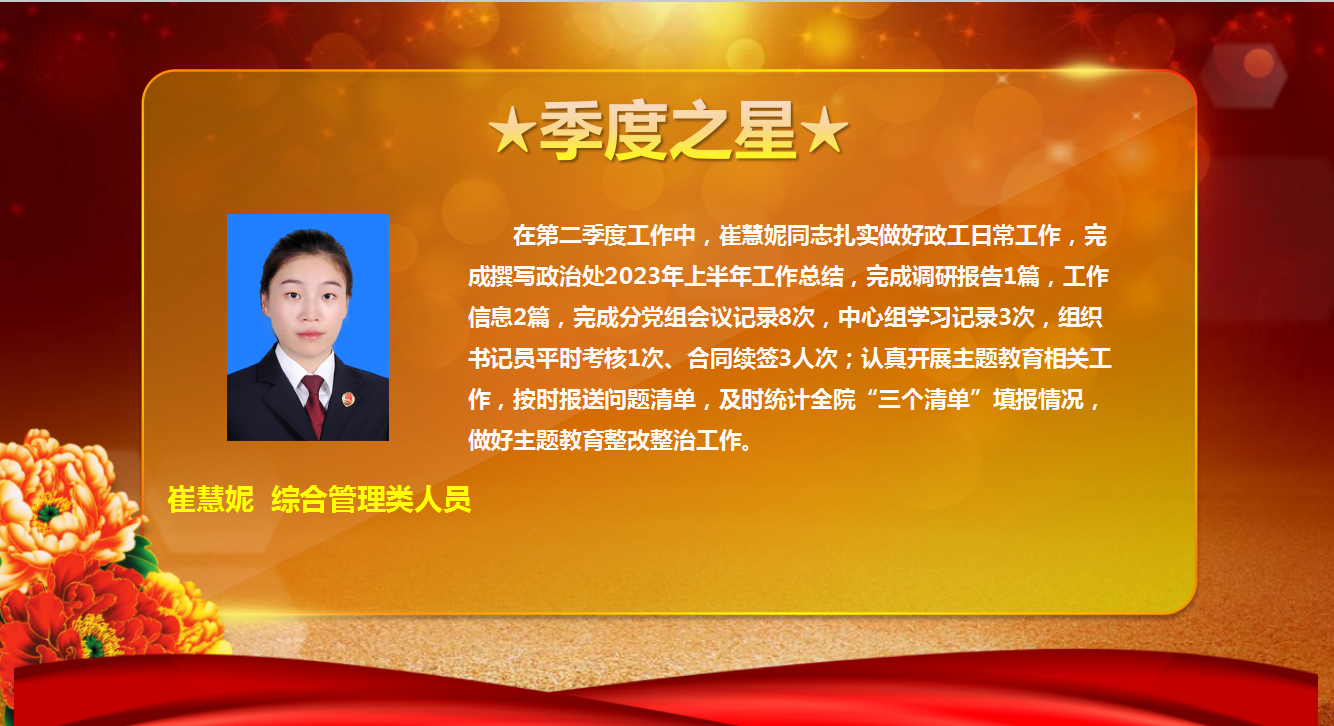 ★季度之星★

在第二季度工作中，崔慧妮同志扎实做好政工日常工作，完成撰写政治处2023年上半年工作总结，完成调研报告1篇，工作信息2篇，完成分党组会议记录8次，中心组学习记录3次，组织书记员平时考核1次、合同续签3人次；认真开展主题教育相关工作，按时报送问题清单，及时统计全院“三个清单”填报情况，做好主题教育整改整治工作。

崔慧妮 综合管理类人员